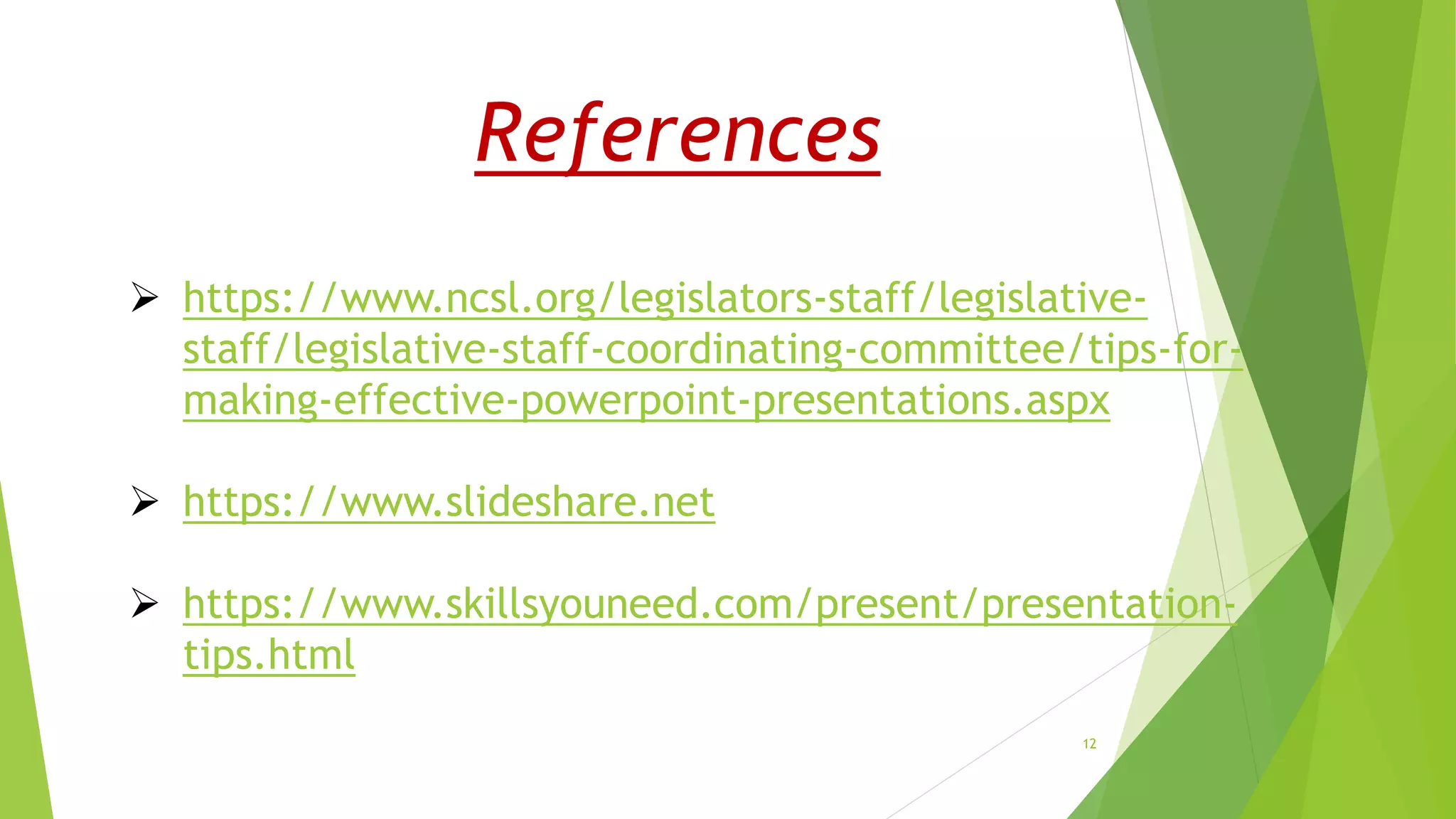 References

➢ https://www.ncsl.org/legislators-staff/legislative-staff/legislative-staff-coordinating-committee/tips-for-making-effective-powerpoint-presentations.aspx

➢ https://www.slideshare.net

➢ https://www.skillsyouneed.com/present/presentation-tips.html

12